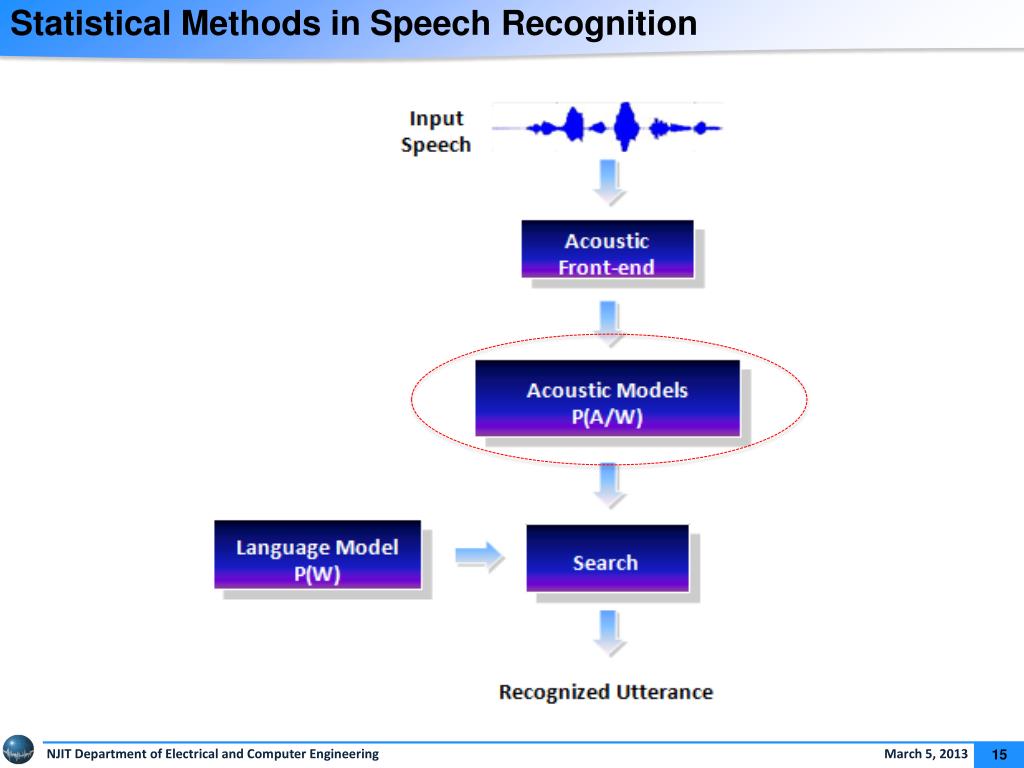 Statistical Methods in Speech Recognition

Input Speech

Acoustic Front-end

Acoustic Models P(A/W)

Language Model P(W)

Search

Recognized Utterance

NJIT Department of Electrical and Computer Engineering

March 5, 2013

15